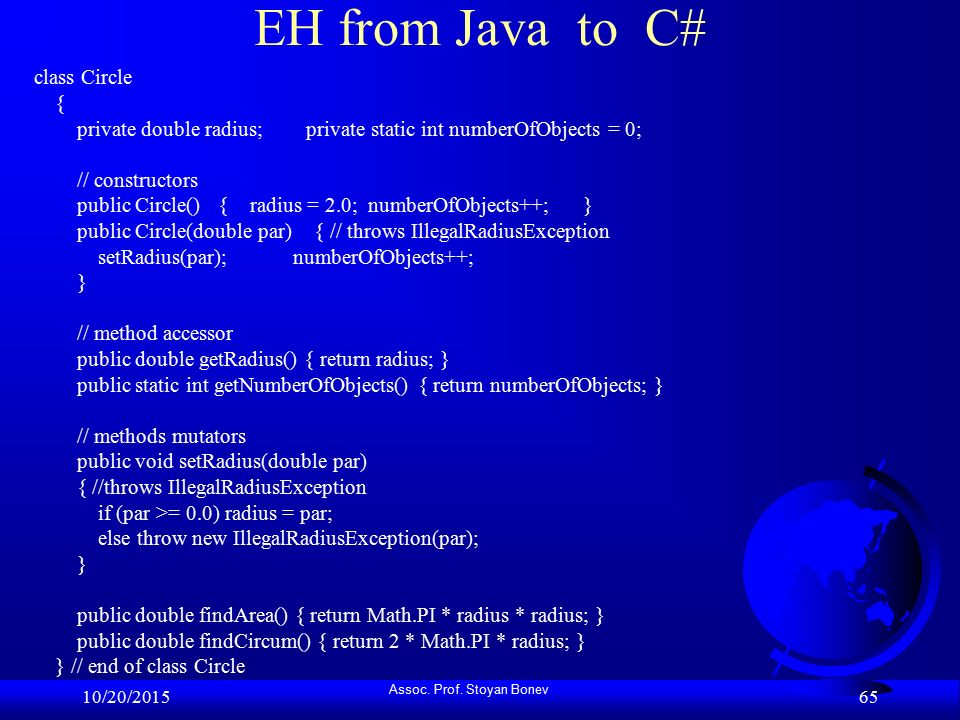 EH from Java to C#

class Circle
{
private double radius; private static int numberOfObjects = 0;

// constructors
public Circle() { radius = 2.0; numberOfObjects++; }
public Circle(double par) { // throws IllegalRadiusException
setRadius(par); numberOfObjects++;
}

// method accessor
public double getRadius() { return radius; }
public static int getNumberOfObjects() { return numberOfObjects; }

// methods mutators
public void setRadius(double par)
{ //throws IllegalRadiusException
if (par >= 0.0) radius = par;
else throw new IllegalRadiusException(par);
}

public double findArea() { return Math.PI * radius * radius; }
public double findCircum() { return 2 * Math.PI * radius; }
} // end of class Circle

10/20/2015 Assoc. Prof. Stoyan Bonev 65